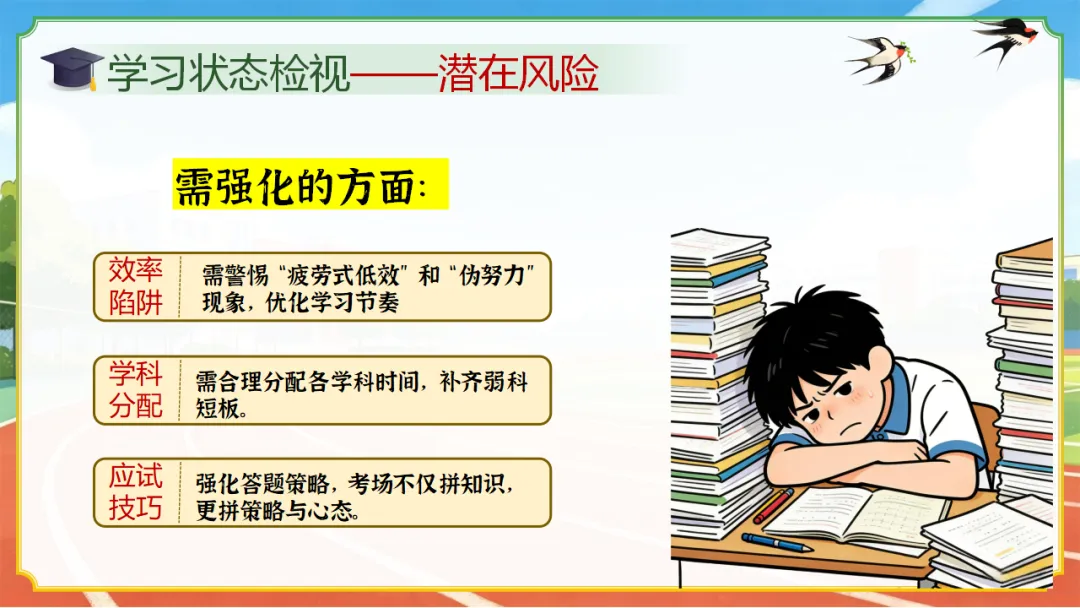 学习状态检视——潜在风险

需强化的方面:

效率陷阱 需警惕“疲劳式低效”和“伪努力”现象，优化学习节奏

学科分配 需合理分配各学科时间，补齐弱科短板。

应试技巧 强化答题策略，考场不仅拼知识，更拼策略与心态。